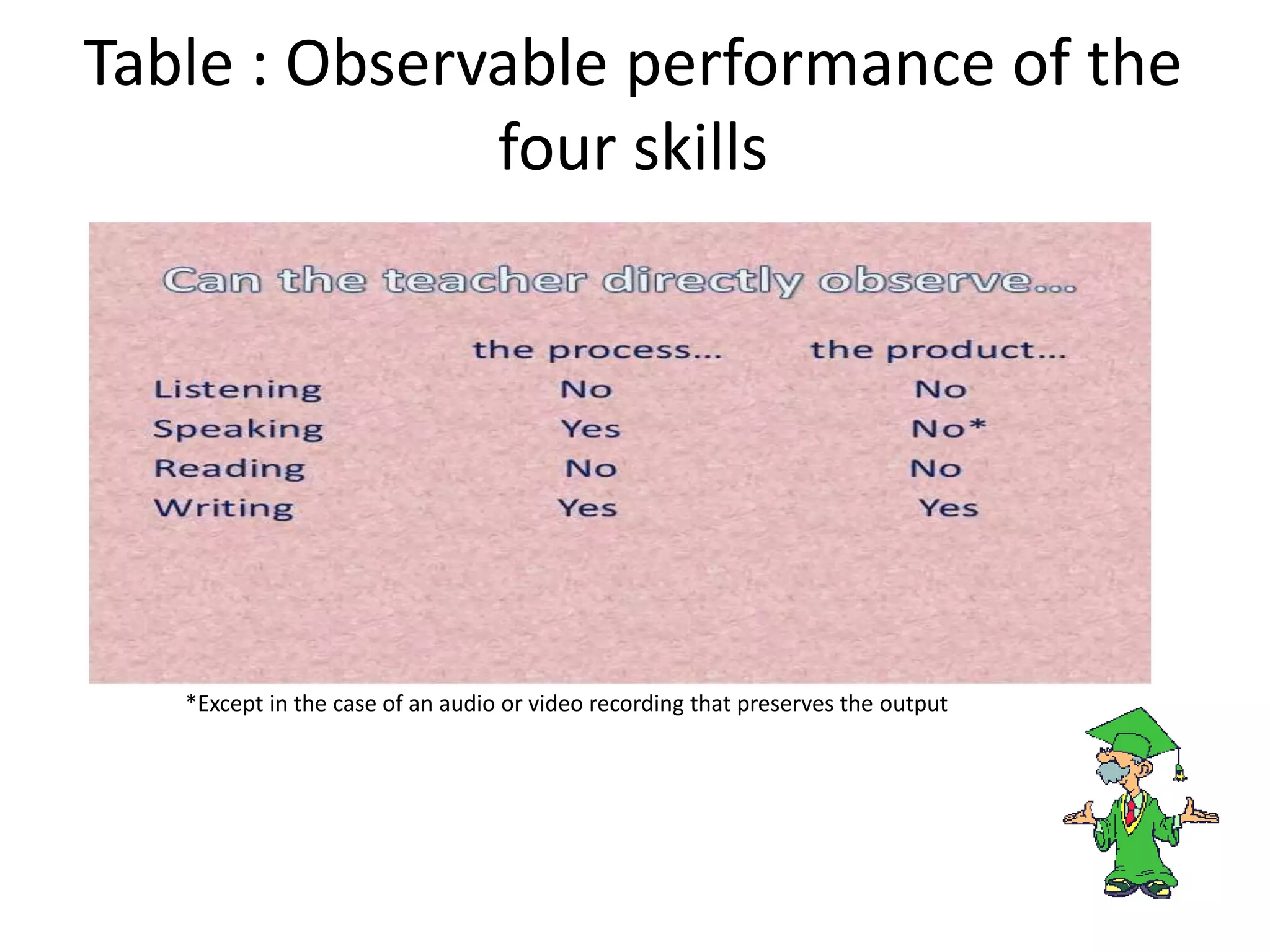 Table : Observable performance of the four skills

Can the teacher directly observe...

| | the process... | the product... |
|---|---|---|
| Listening | No | No |
| Speaking | Yes | No* |
| Reading | No | No |
| Writing | Yes | Yes |

*Except in the case of an audio or video recording that preserves the output